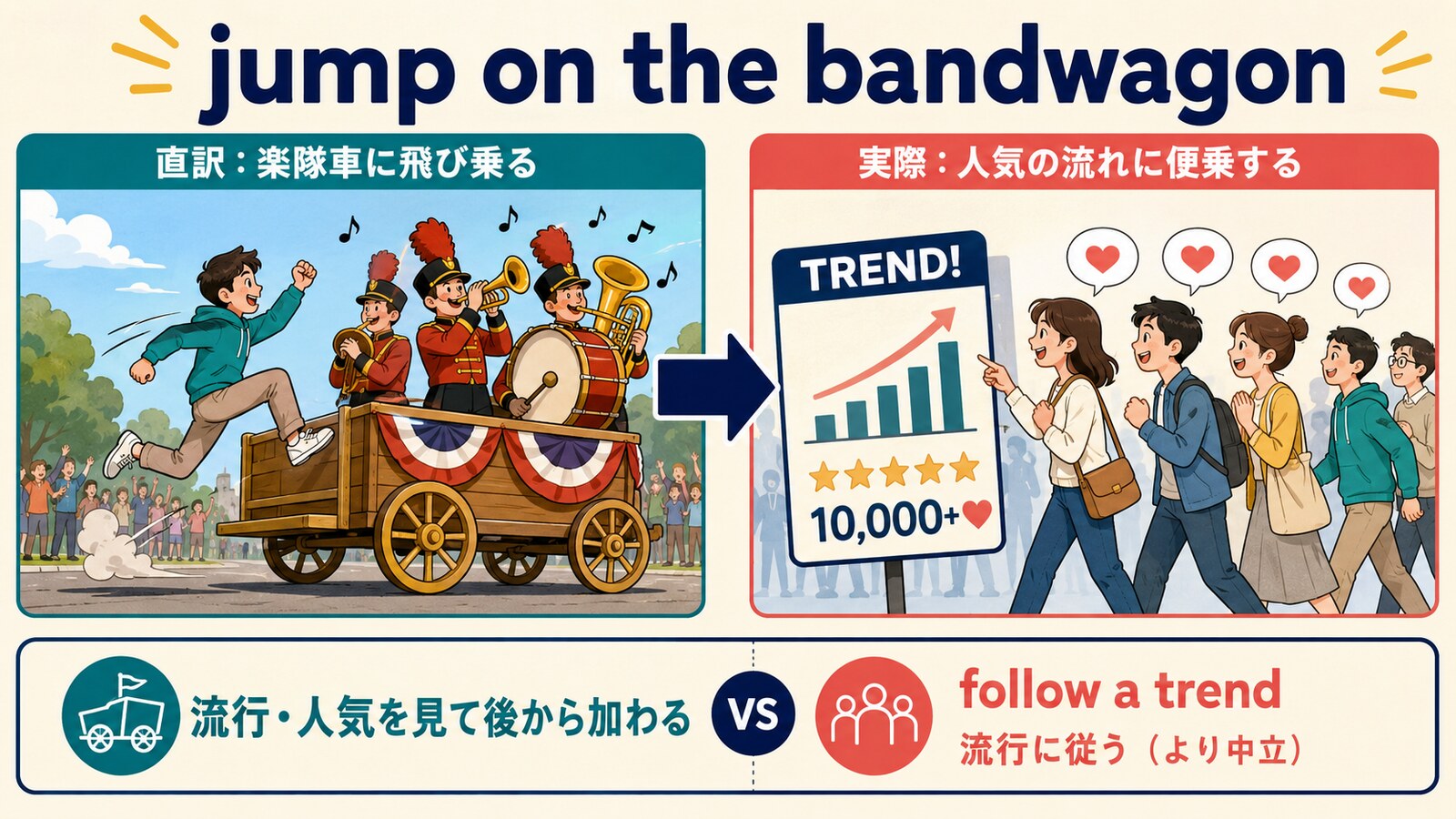 jump on the bandwagon

直訳：楽隊車に飛び乗る

実際：人気の流れに便乗する

TREND!

10,000+

流行・人気を見て後から加わる

VS

follow a trend

流行に従う（より中立）